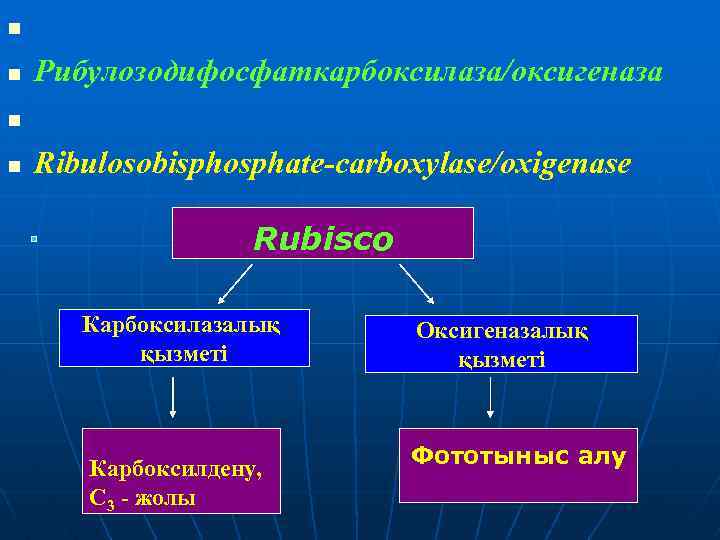 Рибулозодифосфаткарбоксилаза/оксигеназа

Ribulosobisphosphate-carboxylase/oxigenase

Rubisco

Карбоксилазалық қызметі

Оксигеназалық қызметі

Карбоксилдену, $C_3$ - жолы

Фототыныс алу